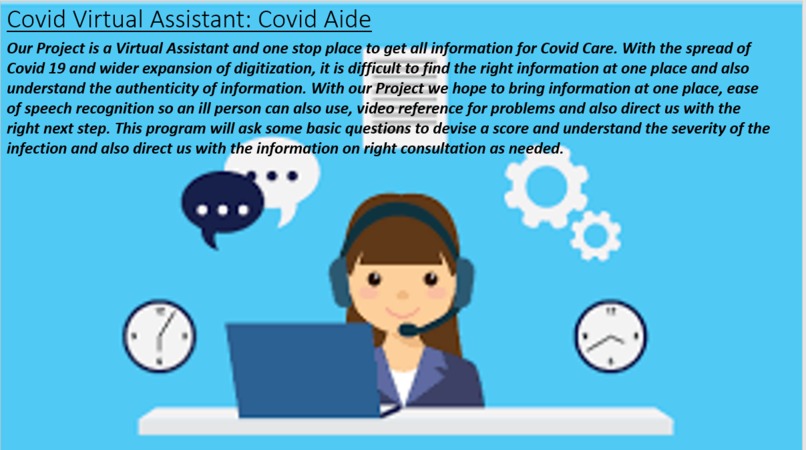 Covid Virtual Assistant: Covid Aide

Our Project is a Virtual Assistant and one stop place to get all information for Covid Care. With the spread of Covid 19 and wider expansion of digitization, it is difficult to find the right information at one place and also understand the authenticity of information. With our Project we hope to bring information at one place, ease of speech recognition so an ill person can also use, video reference for problems and also direct us with the right next step. This program will ask some basic questions to devise a score and understand the severity of the infection and also direct us with the information on right consultation as needed.